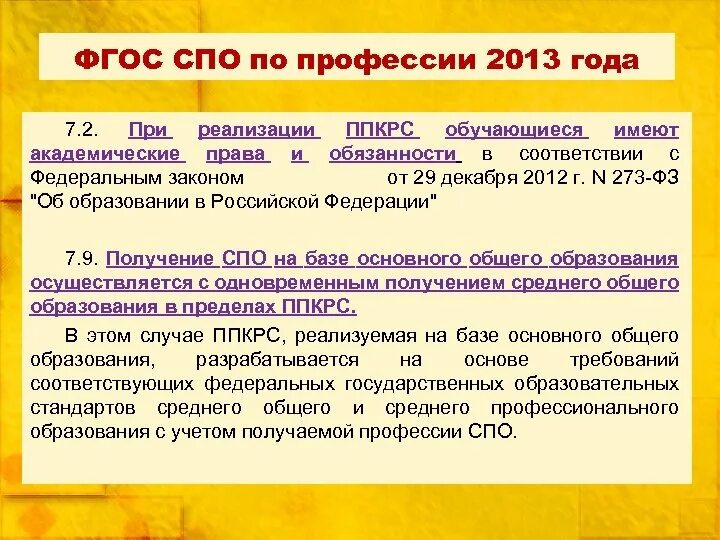 ФГОС СПО по профессии 2013 года

7.2. При реализации ППКРС обучающиеся имеют академические права и обязанности в соответствии с Федеральным законом от 29 декабря 2012 г. N 273-ФЗ "Об образовании в Российской Федерации"

7.9. Получение СПО на базе основного общего образования осуществляется с одновременным получением среднего общего образования в пределах ППКРС.

В этом случае ППКРС, реализуемая на базе основного общего образования, разрабатывается на основе требований соответствующих федеральных государственных образовательных стандартов среднего общего и среднего профессионального образования с учетом получаемой профессии СПО.